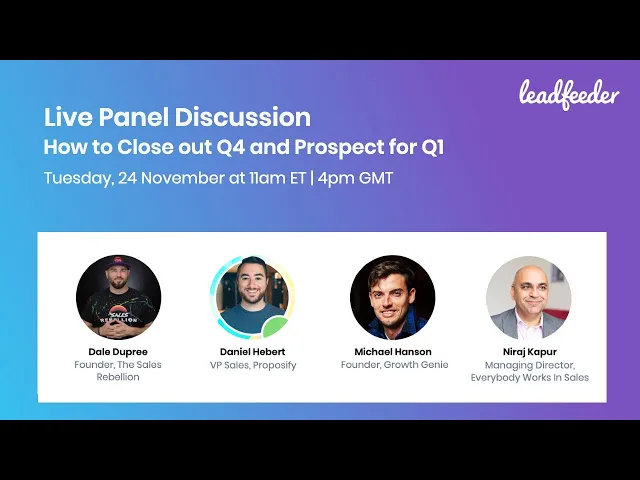 leadfeeder

Live Panel Discussion
How to Close out Q4 and Prospect for Q1
Tuesday, 24 November at 11am ET | 4pm GMT

SALES REBELLION

Dale Dupree
Founder, The Sales Rebellion

Daniel Hebert
VP Sales, Proposify

Michael Hanson
Founder, Growth Genie

Niraj Kapur
Managing Director, Everybody Works In Sales